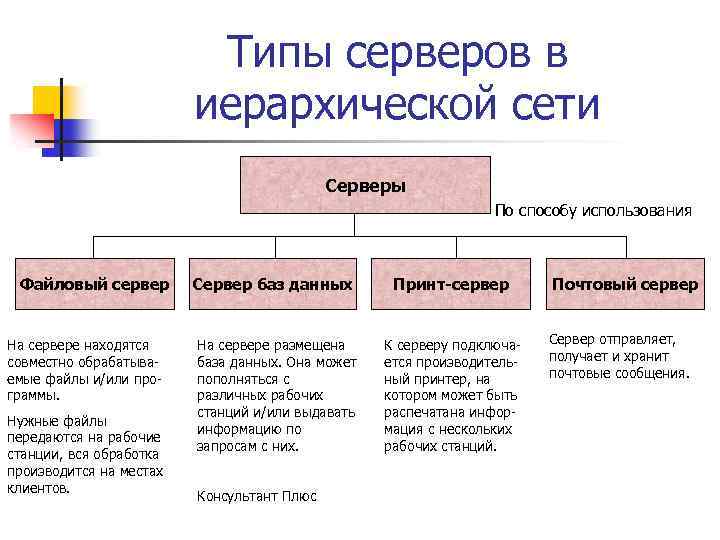 Типы серверов в иерархической сети

Серверы

По способу использования

Файловый сервер

Сервер баз данных

Принт-сервер

Почтовый сервер

На сервере находятся совместно обрабатываемые файлы и/или программы.

Нужные файлы передаются на рабочие станции, вся обработка производится на местах клиентов.

На сервере размещена база данных. Она может пополняться с различных рабочих станций и/или выдавать информацию по запросам с них.

Консультант Плюс

К серверу подключается производительный принтер, на котором может быть распечатана информация с нескольких рабочих станций.

Сервер отправляет, получает и хранит почтовые сообщения.